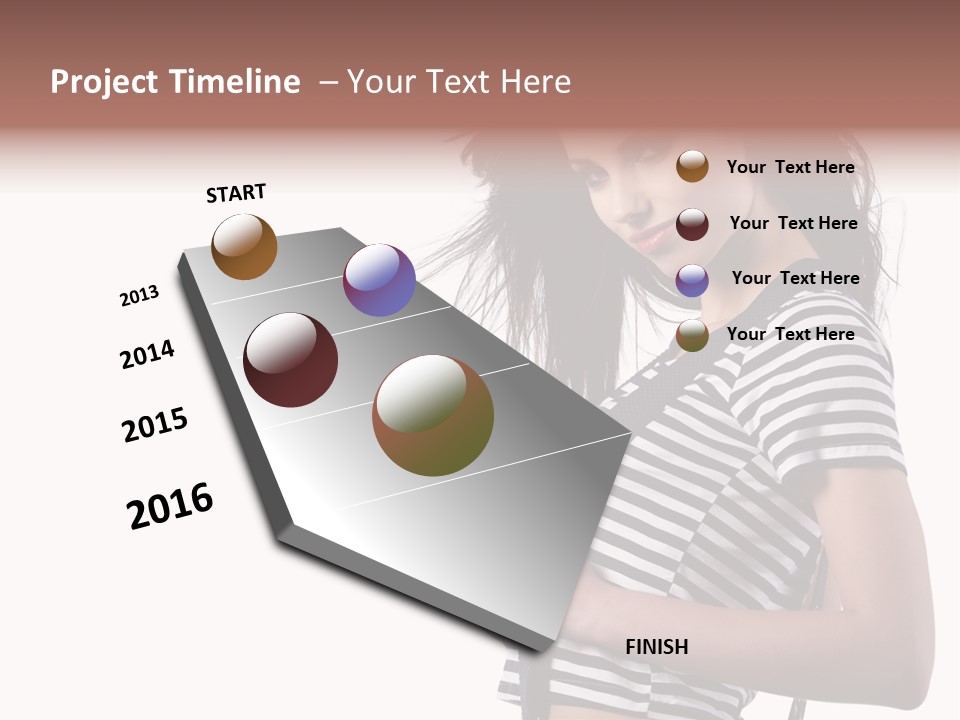 Project Timeline – Your Text Here

START

2013

2014

2015

2016

FINISH

Your Text Here

Your Text Here

Your Text Here

Your Text Here